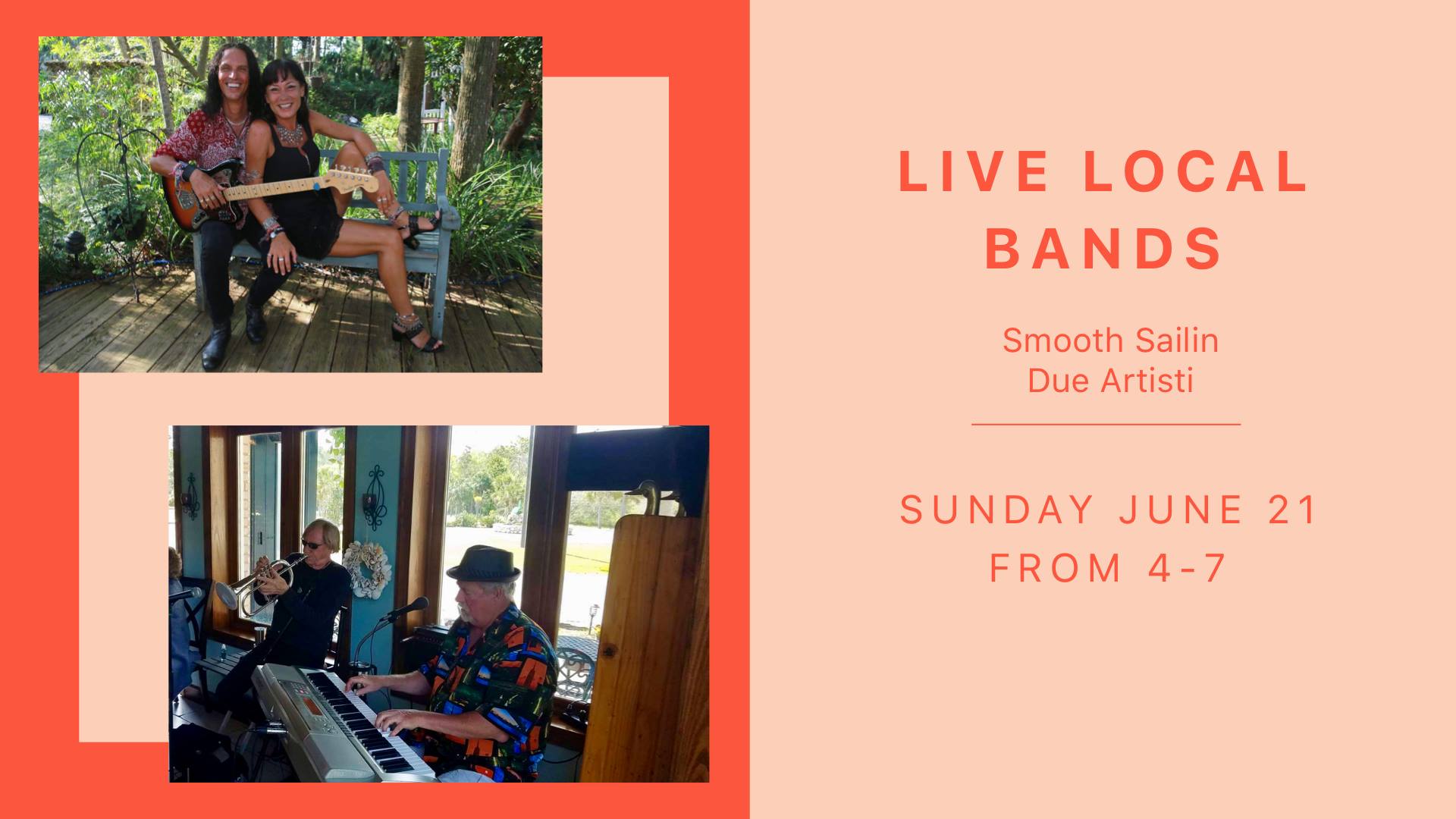 LIVE LOCAL BANDS

Smooth Sailin
Due Artisti

SUNDAY JUNE 21
FROM 4-7